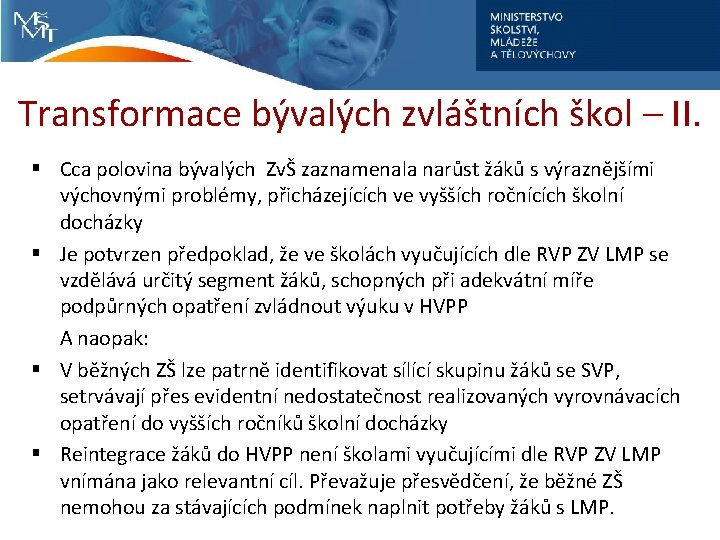 MŠMT

MINISTERSTVO ŠKOLSTVÍ, MLÁDEŽE A TĚLOVÝCHOVY

Transformace bývalých zvláštních škol – II.

▪ Cca polovina bývalých ZvŠ zaznamenala narůst žáků s výraznějšími výchovnými problémy, přicházejících ve vyšších ročnících školní docházky

▪ Je potvrzen předpoklad, že ve školách vyučujících dle RVP ZV LMP se vzdělává určitý segment žáků, schopných při adekvátní míře podpůrných opatření zvládnout výuku v HVPP

A naopak:

▪ V běžných ZŠ lze patrně identifikovat sílící skupinu žáků se SVP, setrvávají přes evidentní nedostatečnost realizovaných vyrovnávacích opatření do vyšších ročníků školní docházky

▪ Reintegrace žáků do HVPP není školami vyučujícími dle RVP ZV LMP vnímána jako relevantní cíl. Převažuje přesvědčení, že běžné ZŠ nemohou za stávajících podmínek naplnit potřeby žáků s LMP.